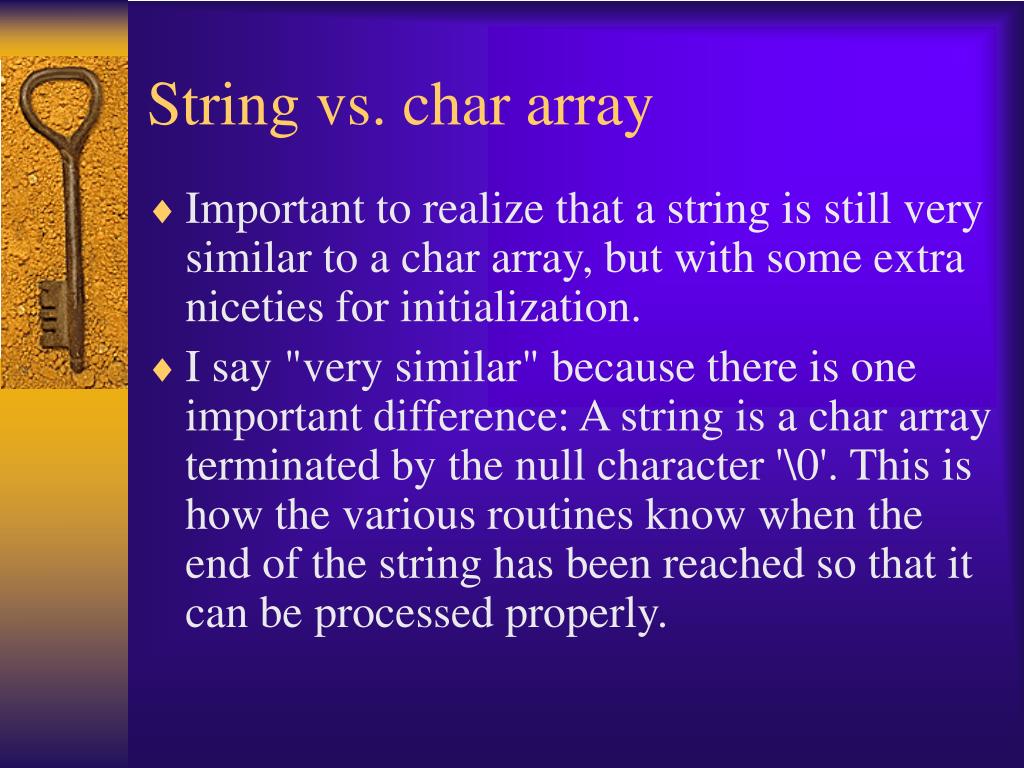 String vs. char array

♦ Important to realize that a string is still very similar to a char array, but with some extra niceties for initialization.

♦ I say "very similar" because there is one important difference: A string is a char array terminated by the null character '\0'. This is how the various routines know when the end of the string has been reached so that it can be processed properly.